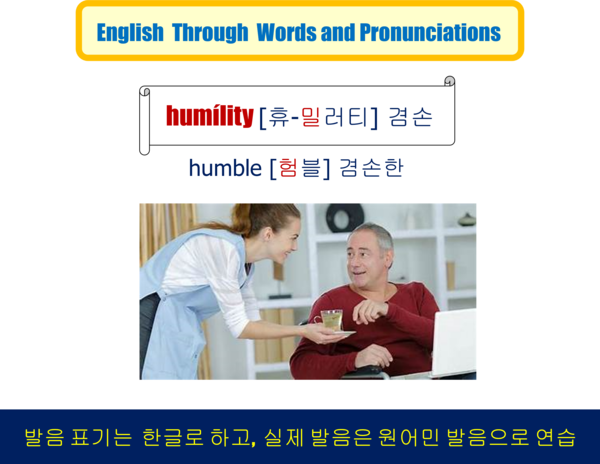 English Through Words and Pronunciations

humílity [휴-밀러티] 겸손

humble [험블] 겸손한

발음 표기는 한글로 하고, 실제 발음은 원어민 발음으로 연습